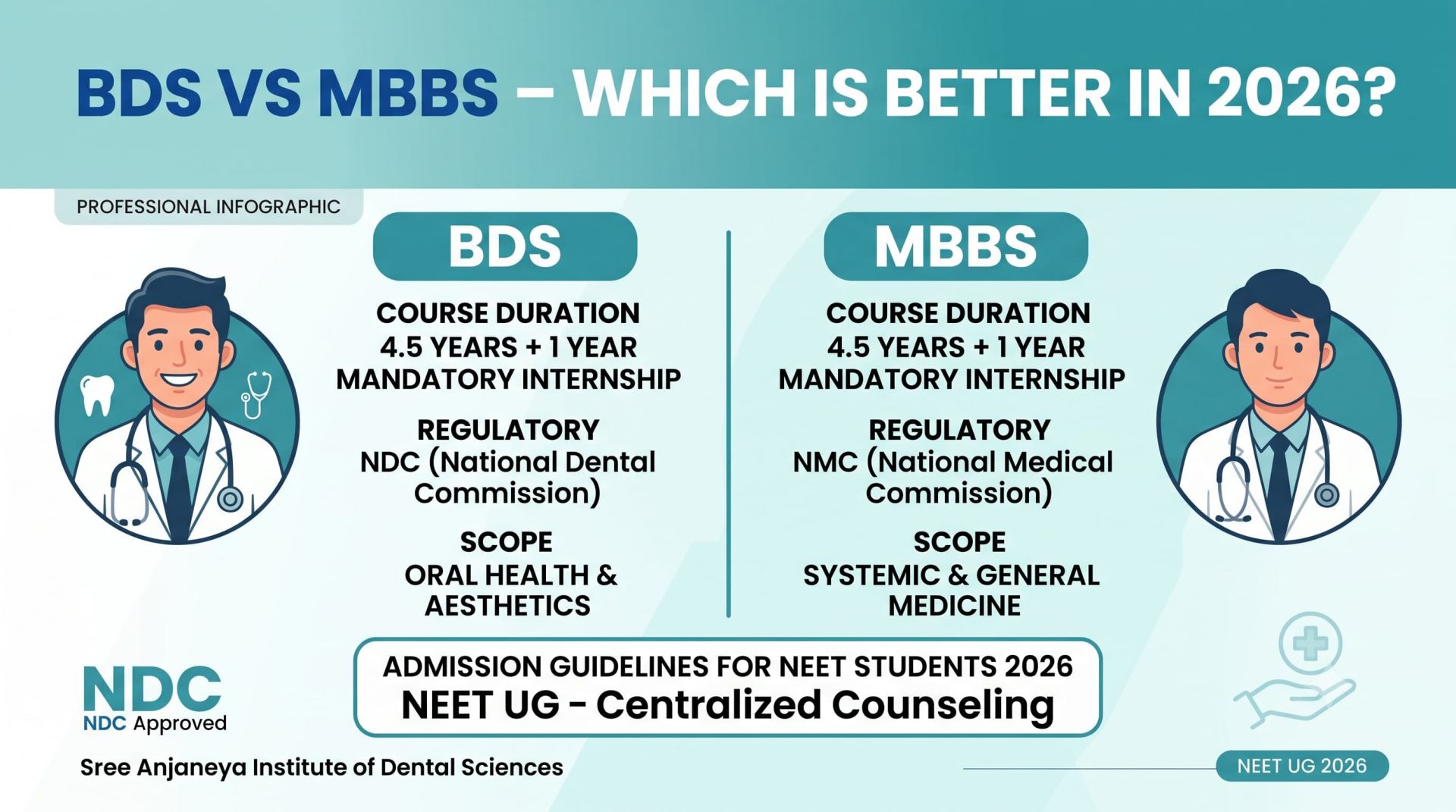 BDS VS MBBS – WHICH IS BETTER IN 2026?

PROFESSIONAL INFOGRAPHIC

BDS

COURSE DURATION
4.5 YEARS + 1 YEAR MANDATORY INTERNSHIP

REGULATORY
NDC (National Dental Commission)

SCOPE
ORAL HEALTH & AESTHETICS

MBBS

COURSE DURATION
4.5 YEARS + 1 YEAR MANDATORY INTERNSHIP

REGULATORY
NMC (National Medical Commission)

SCOPE
SYSTEMIC & GENERAL MEDICINE

ADMISSION GUIDELINES FOR NEET STUDENTS 2026
NEET UG - Centralized Counseling

NDC
NDC Approved

Sree Anjaneya Institute of Dental Sciences

NEET UG 2026